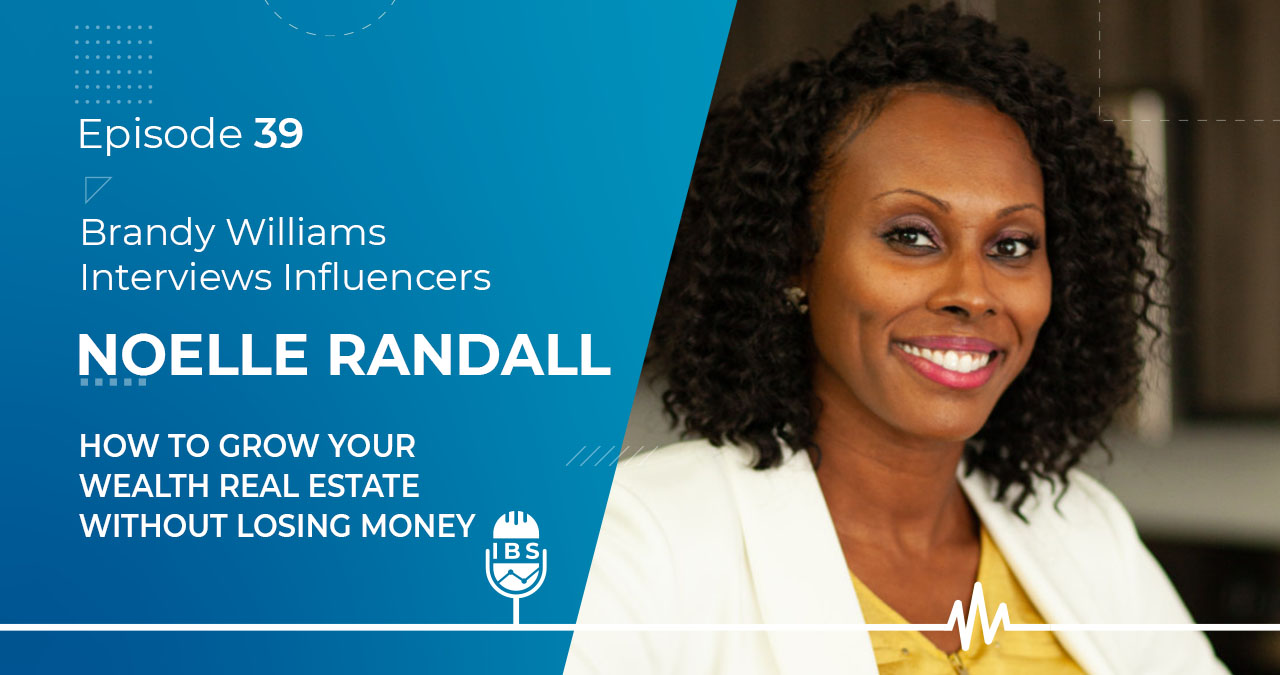 Episode 39

Brandy Williams Interviews Influencers

NOELLE RANDALL

HOW TO GROW YOUR WEALTH REAL ESTATE WITHOUT LOSING MONEY

IBS